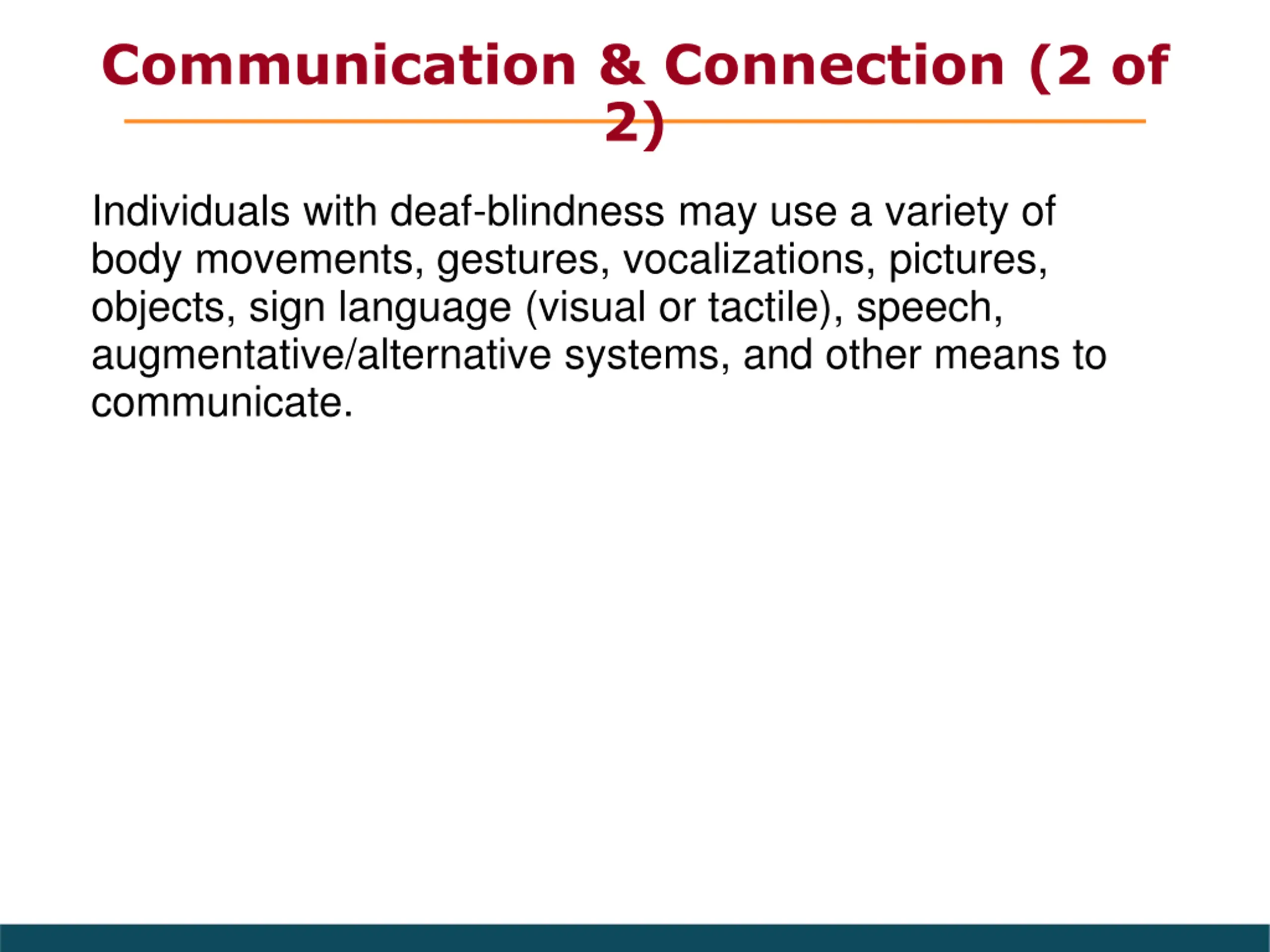 Communication & Connection (2 of 2)

Individuals with deaf-blindness may use a variety of body movements, gestures, vocalizations, pictures, objects, sign language (visual or tactile), speech, augmentative/alternative systems, and other means to communicate.